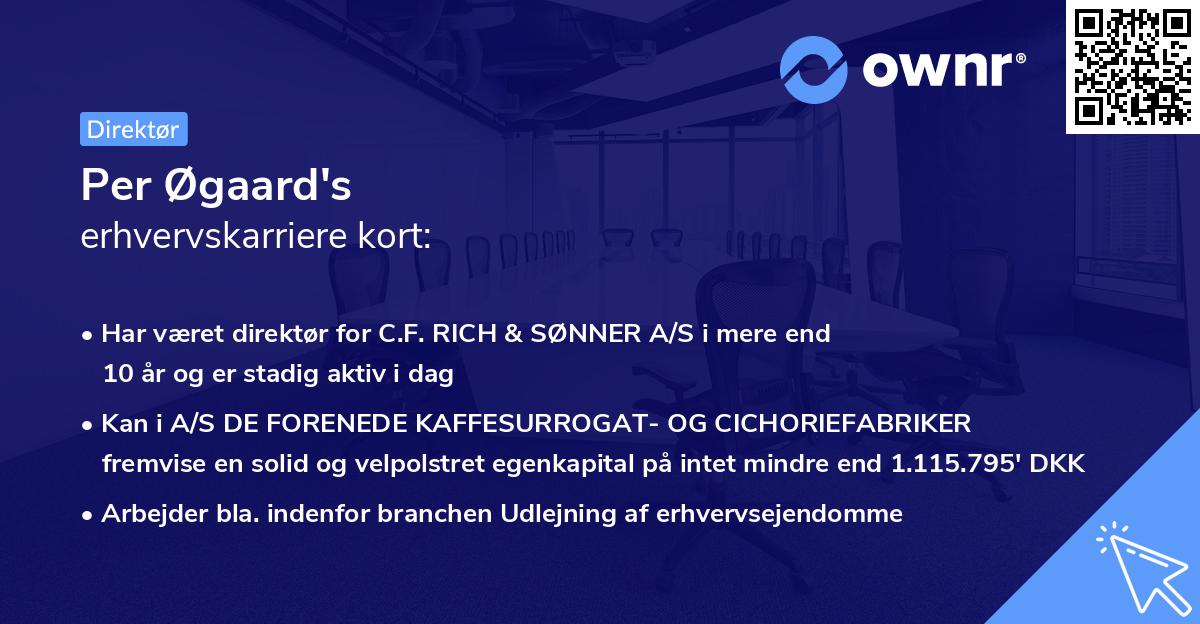 ownr®

Direktør

Per Øgaard's
erhvervskarriere kort:

• Har været direktør for C.F. RICH & SØNNER A/S i mere end 10 år og er stadig aktiv i dag

• Kan i A/S DE FORENEDE KAFFESURROGAT- OG CICHORIEFABRIKER fremvise en solid og velpolstret egenkapital på intet mindre end 1.115.795' DKK

• Arbejder bla. indenfor branchen Udlejning af erhvervsejendomme